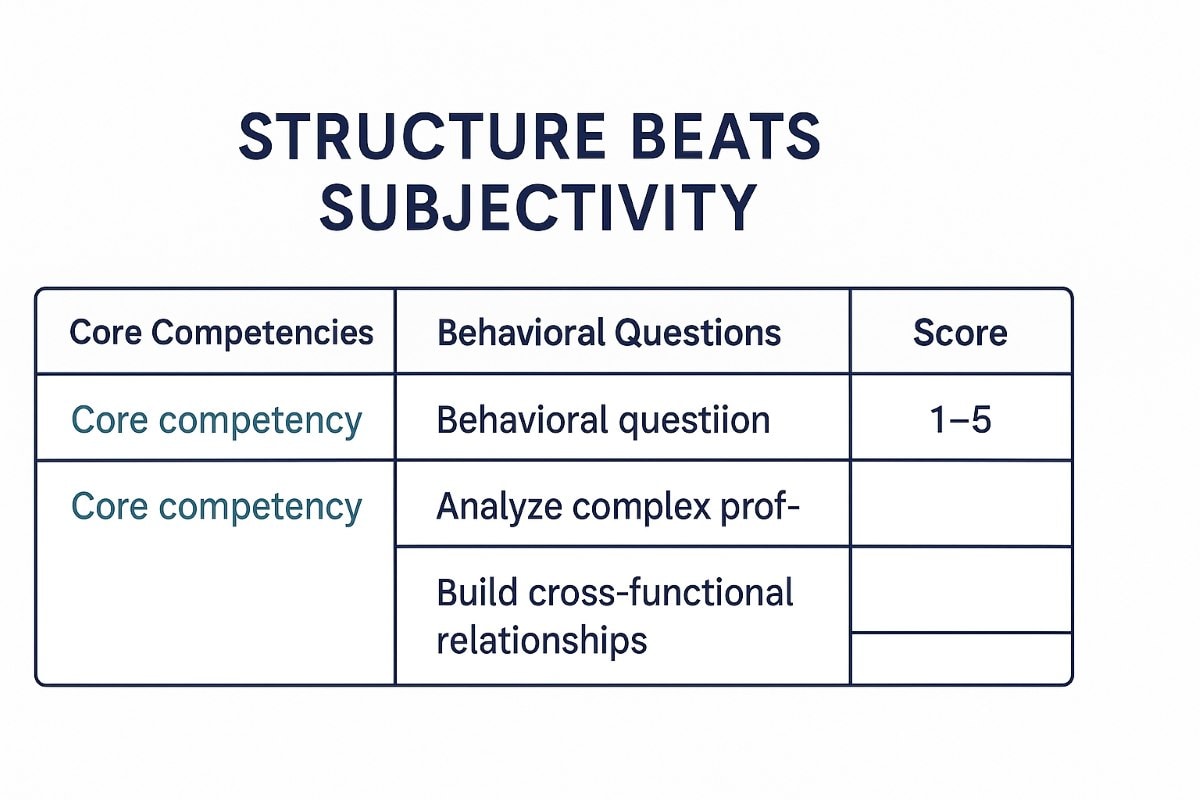 STRUCTURE BEATS SUBJECTIVITY

| Core Competencies | Behavioral Questions | Score |
|---|---|---|
| Core competency | Behavioral questiion | 1–5 |
| Core competency | Analyze complex prof- | |
| | Build cross-functional relationships | |